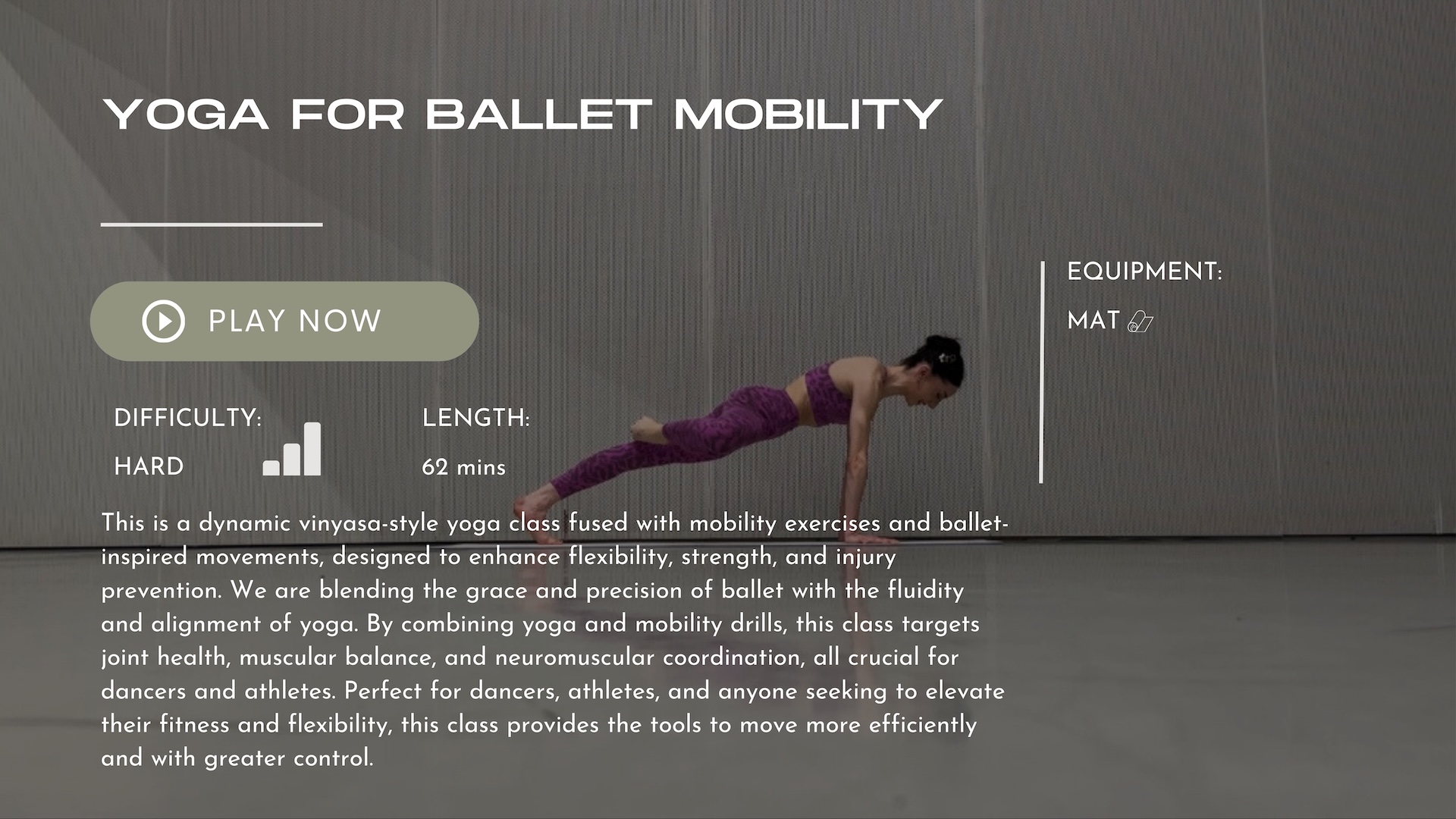 YOGA FOR BALLET MOBILITY

PLAY NOW

DIFFICULTY:
HARD

LENGTH:
62 mins

EQUIPMENT:
MAT

This is a dynamic vinyasa-style yoga class fused with mobility exercises and ballet-inspired movements, designed to enhance flexibility, strength, and injury prevention. We are blending the grace and precision of ballet with the fluidity and alignment of yoga. By combining yoga and mobility drills, this class targets joint health, muscular balance, and neuromuscular coordination, all crucial for dancers and athletes. Perfect for dancers, athletes, and anyone seeking to elevate their fitness and flexibility, this class provides the tools to move more efficiently and with greater control.